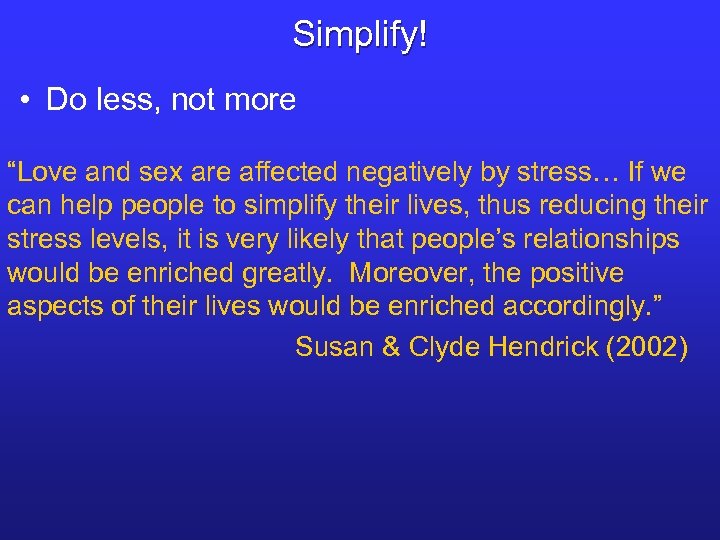 Simplify!

• Do less, not more

“Love and sex are affected negatively by stress… If we can help people to simplify their lives, thus reducing their stress levels, it is very likely that people’s relationships would be enriched greatly. Moreover, the positive aspects of their lives would be enriched accordingly.”

Susan & Clyde Hendrick (2002)